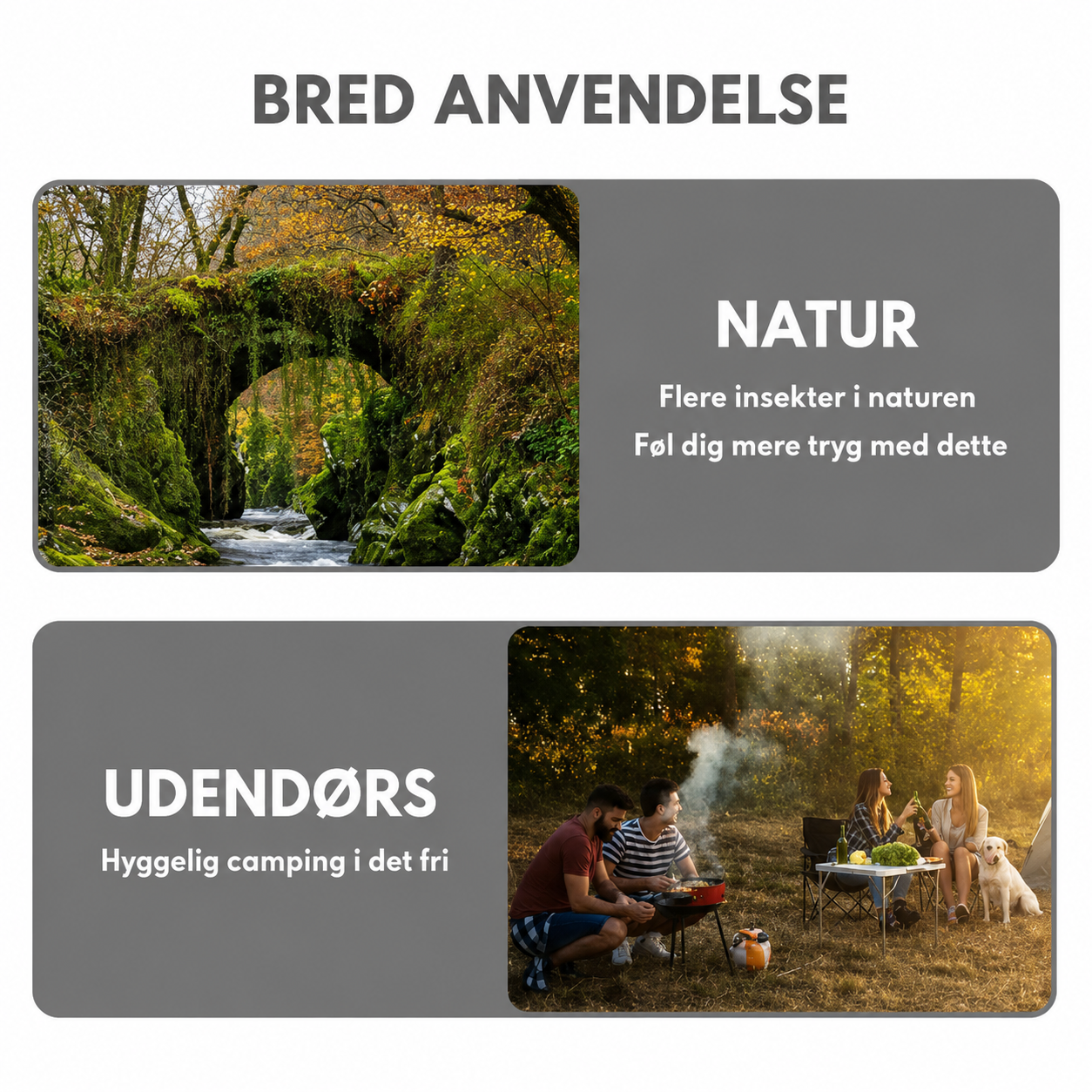 BRED ANVENDELSE

NATUR

Flere insekter i naturen

Føl dig mere tryg med dette

UDENDØRS

Hyggelig camping i det fri